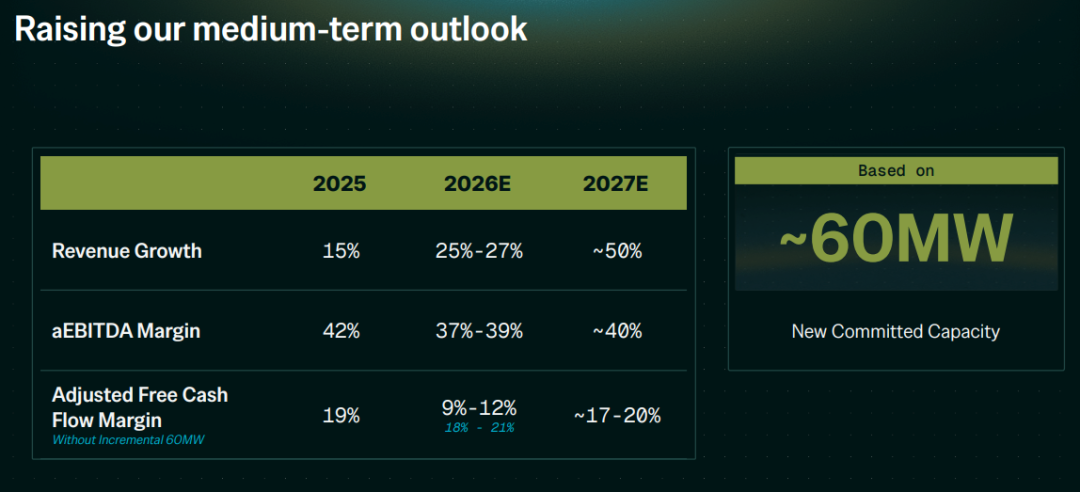 Raising our medium-term outlook

|  | 2025 | 2026E | 2027E |
|---|---|---|---|
| Revenue Growth | 15% | 25%-27% | ~50% |
| aEBITDA Margin | 42% | 37%-39% | ~40% |
| Adjusted Free Cash Flow Margin Without Incremental 60MW | 19% | 9%-12% 18% - 21% | ~17-20% |

Based on

~60MW

New Committed Capacity